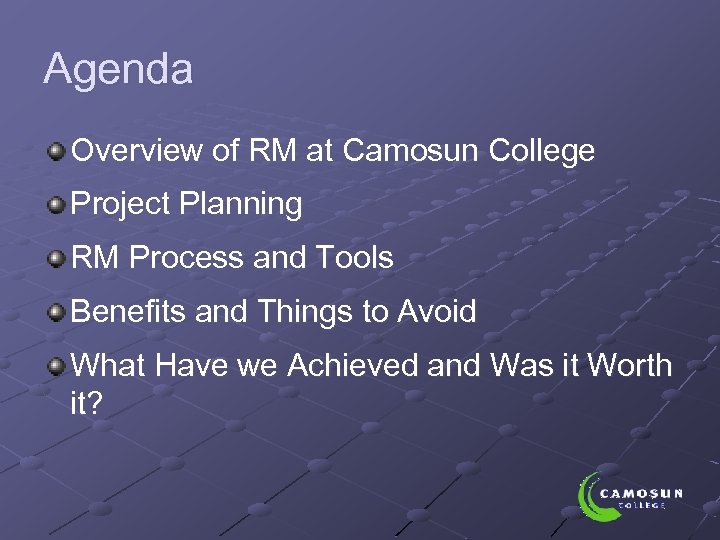 Agenda

Overview of RM at Camosun College

Project Planning

RM Process and Tools

Benefits and Things to Avoid

What Have we Achieved and Was it Worth it?

CAMOSUN COLLEGE